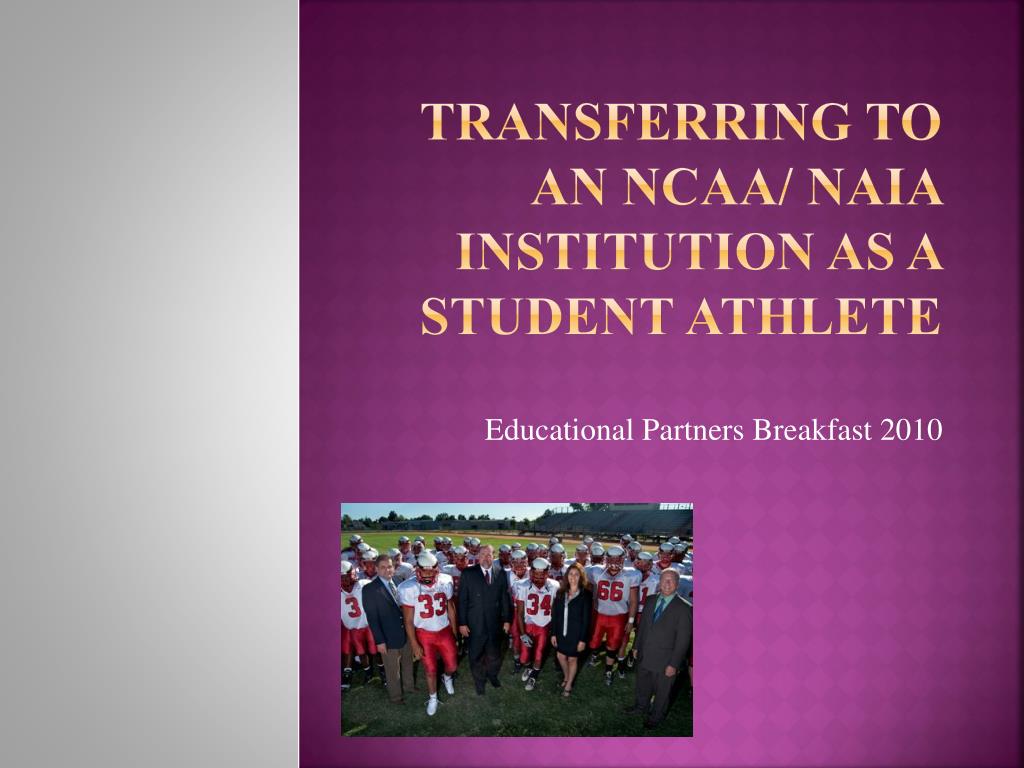 TRANSFERRING TO AN NCAA/ NAIA INSTITUTION AS A STUDENT ATHLETE

Educational Partners Breakfast 2010

3

33

34

66